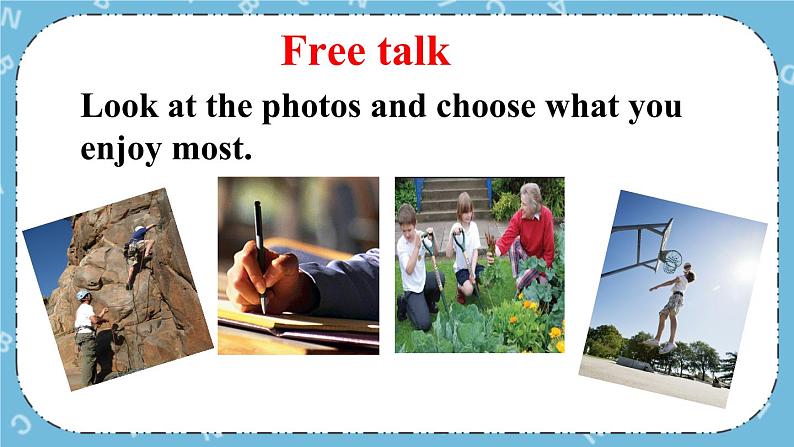 Free talk

Look at the photos and choose what you enjoy most.